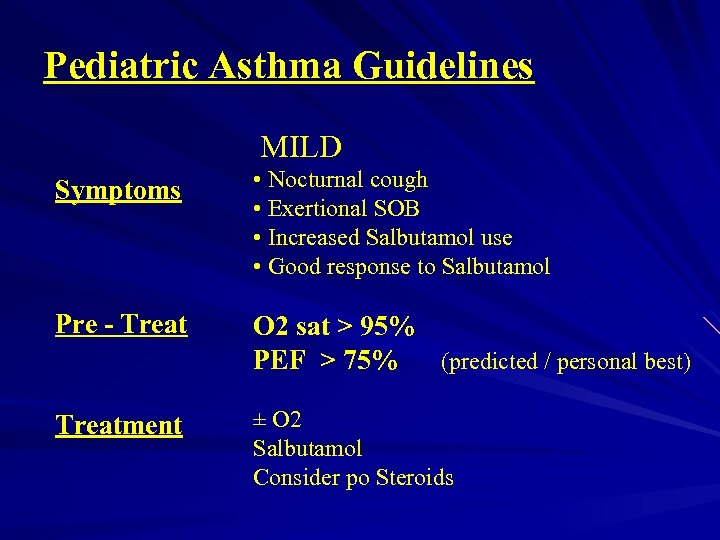 Pediatric Asthma Guidelines

MILD

Symptoms

• Nocturnal cough
• Exertional SOB
• Increased Salbutamol use
• Good response to Salbutamol

Pre - Treat

O2 sat > 95%
PEF > 75% (predicted / personal best)

Treatment

± O2
Salbutamol
Consider po Steroids